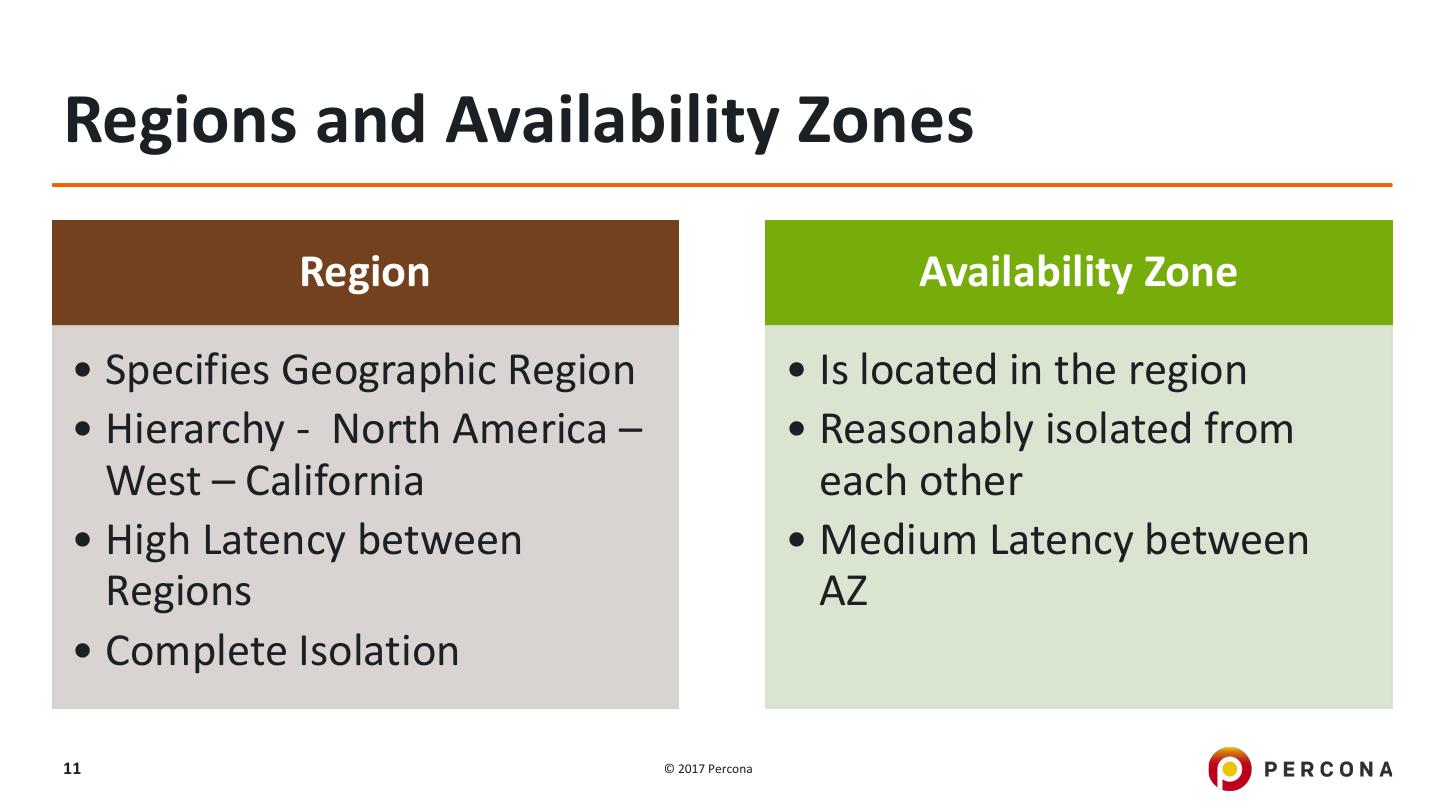 Regions and Availability Zones

Region

• Specifies Geographic Region
• Hierarchy - North America – West – California
• High Latency between Regions
• Complete Isolation

Availability Zone

• Is located in the region
• Reasonably isolated from each other
• Medium Latency between AZ

11

© 2017 Percona

PERCONA